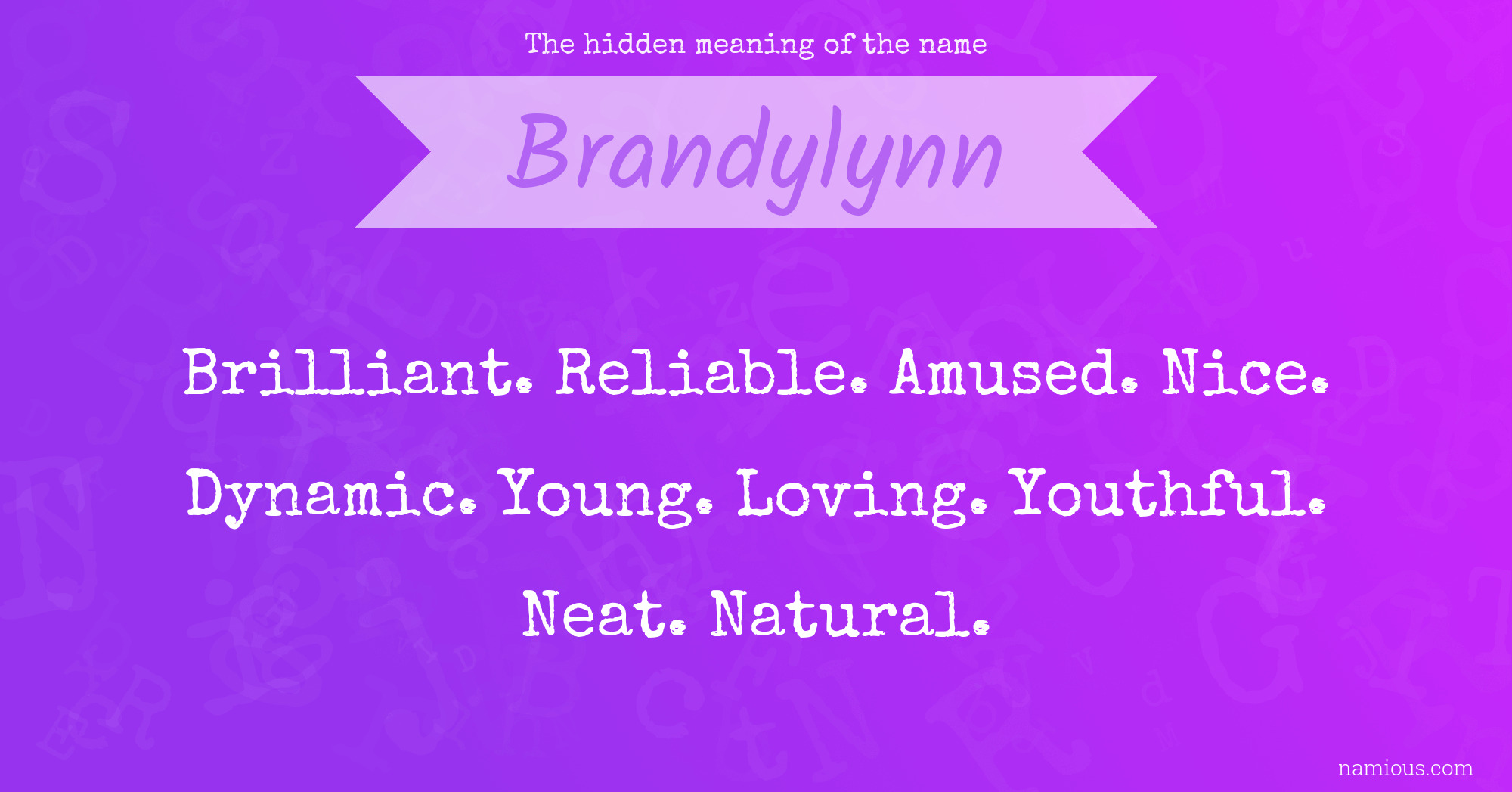 The hidden meaning of the name

Brandylynn

Brilliant. Reliable. Amused. Nice. Dynamic. Young. Loving. Youthful. Neat. Natural.

namious.com